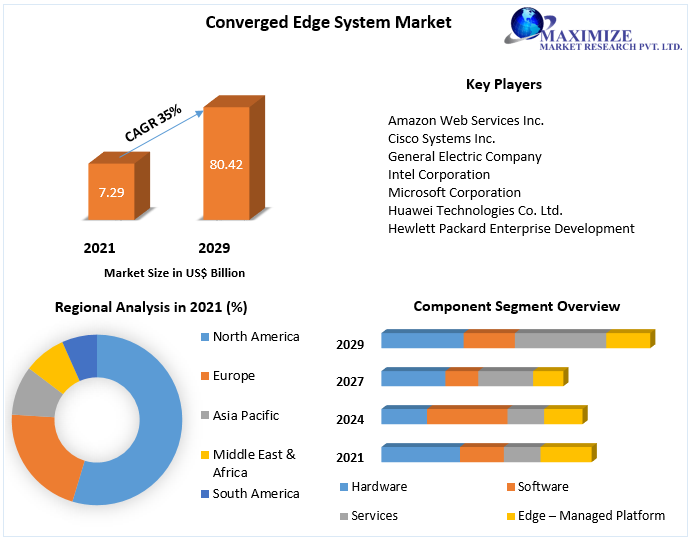 Converged Edge System Market

MAXIMIZE
MARKET RESEARCH PVT. LTD.

CAGR 35%

7.29

80.42

2021

2029

Market Size in US$ Billion

Key Players

Amazon Web Services Inc.
Cisco Systems Inc.
General Electric Company
Intel Corporation
Microsoft Corporation
Huawei Technologies Co. Ltd.
Hewlett Packard Enterprise Development

Regional Analysis in 2021 (%)

North America

Europe

Asia Pacific

Middle East & Africa

South America

Component Segment Overview

2029

2027

2024

2021

Hardware

Software

Services

Edge – Managed Platform